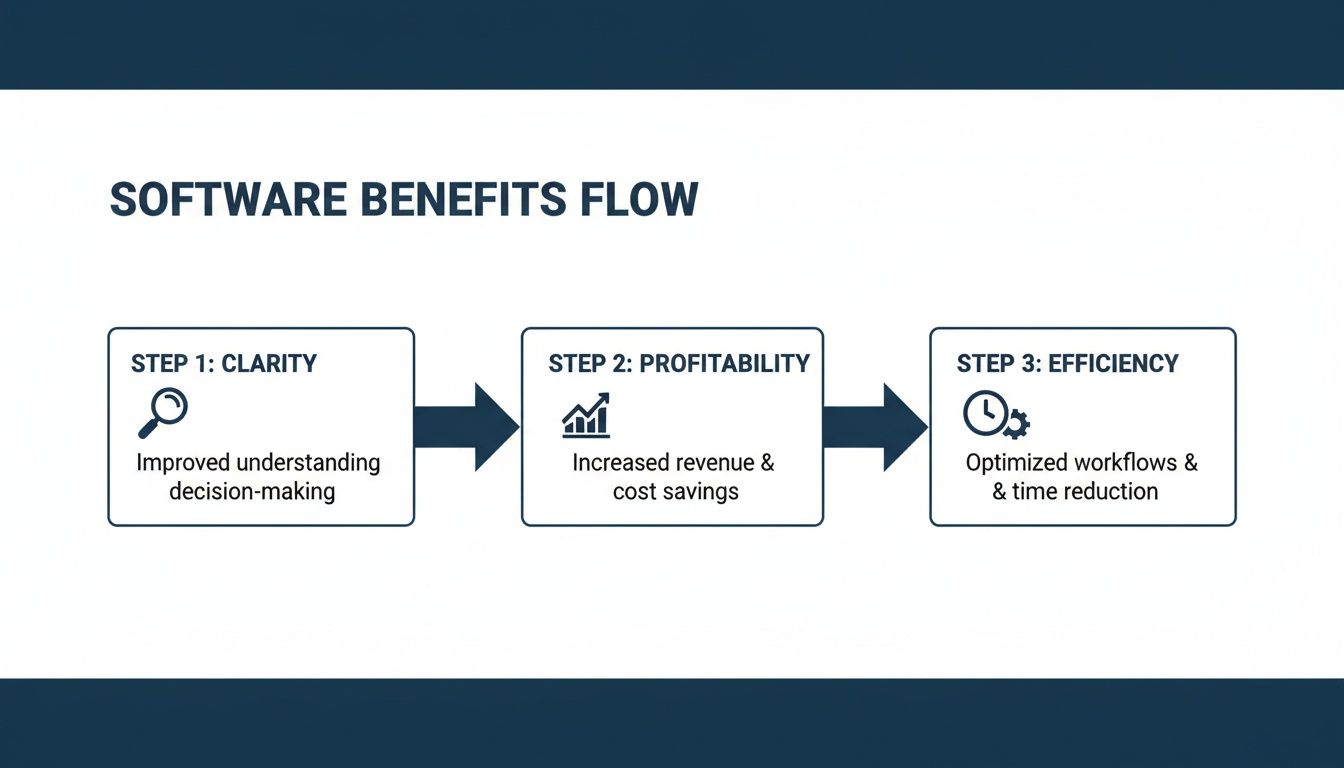 SOFTWARE BENEFITS FLOW

STEP 1: CLARITY

Improved understanding decision-making

STEP 2: PROFITABILITY

Increased revenue & cost savings

STEP 3: EFFICIENCY

Optimized workflows & & time reduction